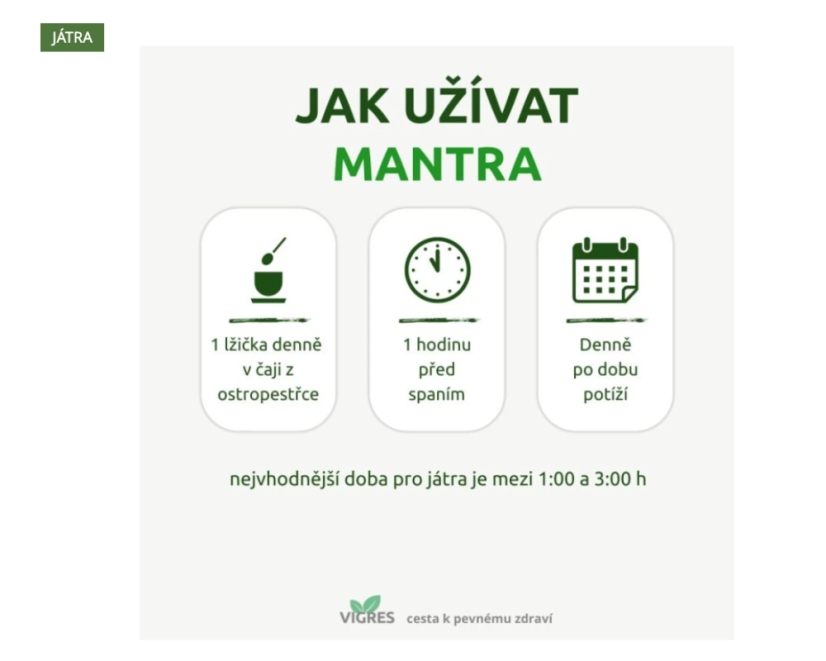 JÁTRA

JAK UŽÍVAT
MANTRA

1 lžička denně v čaji z ostropestřce

1 hodinu před spaním

Denně po dobu potíží

nejvhodnější doba pro játra je mezi 1:00 a 3:00 h

VIGRES cesta k pevnému zdraví